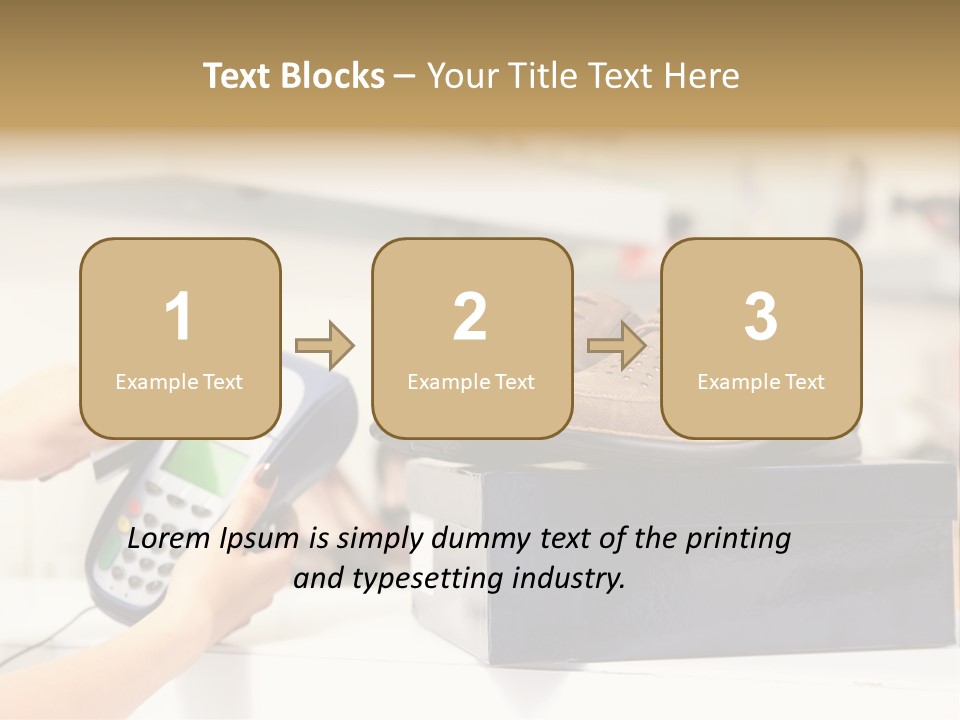 Text Blocks – Your Title Text Here

1
Example Text

2
Example Text

3
Example Text

Lorem Ipsum is simply dummy text of the printing and typesetting industry.